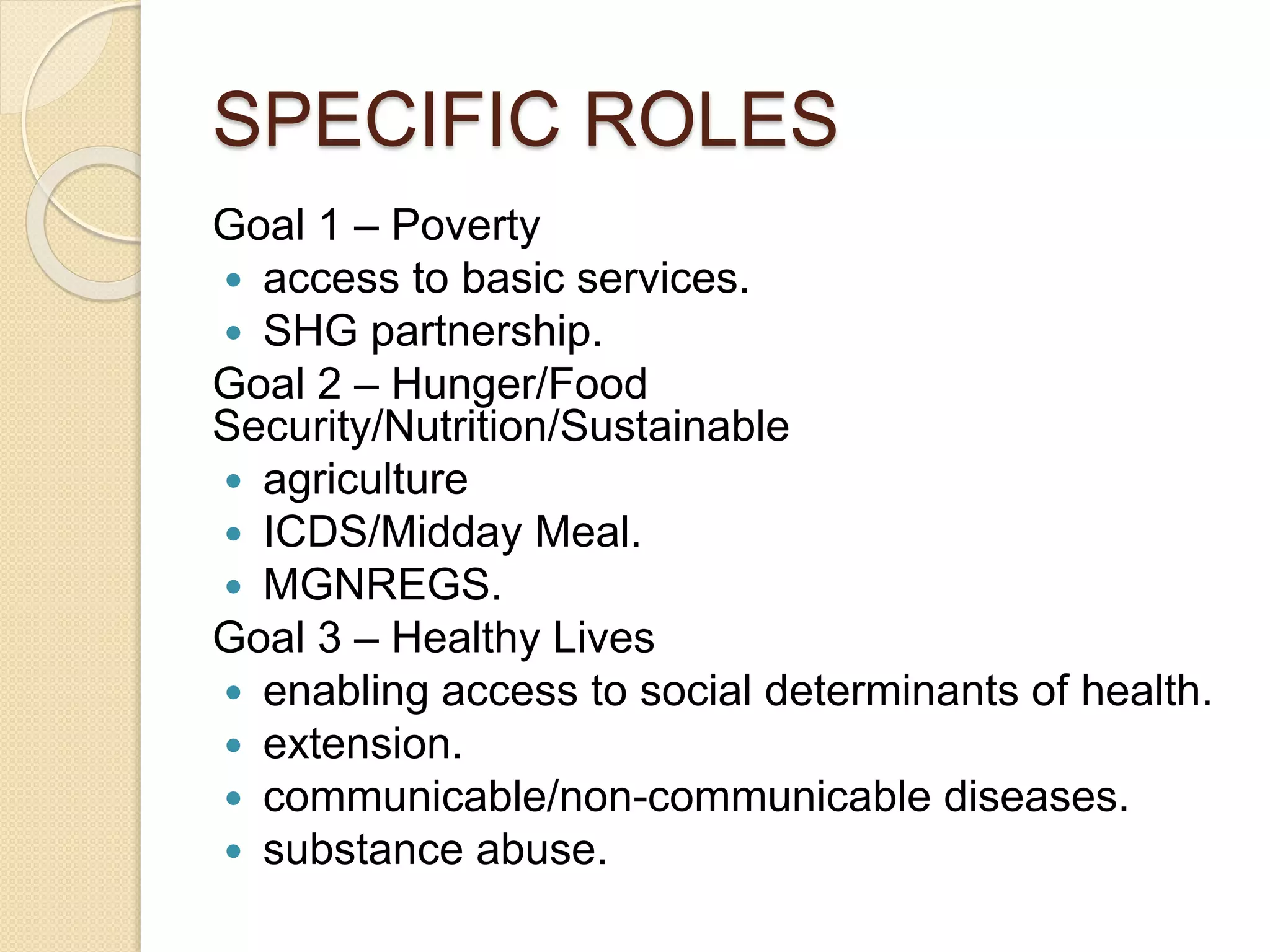 SPECIFIC ROLES

Goal 1 – Poverty
- access to basic services.
- SHG partnership.

Goal 2 – Hunger/Food Security/Nutrition/Sustainable
- agriculture
- ICDS/Midday Meal.
- MGNREGS.

Goal 3 – Healthy Lives
- enabling access to social determinants of health.
- extension.
- communicable/non-communicable diseases.
- substance abuse.